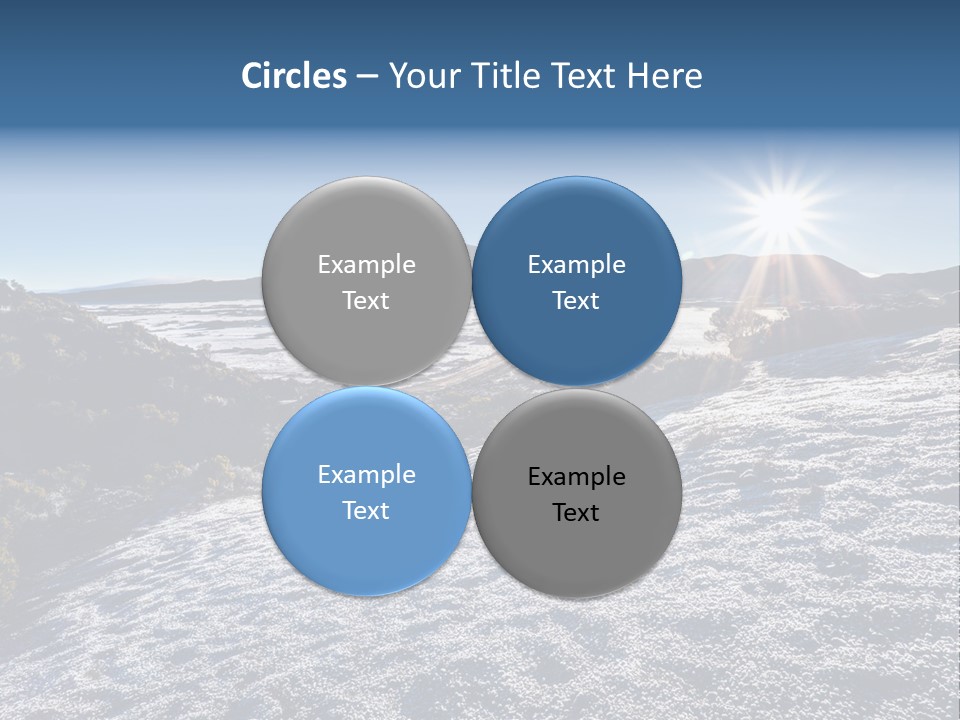 Circles – Your Title Text Here

Example Text

Example Text

Example Text

Example Text